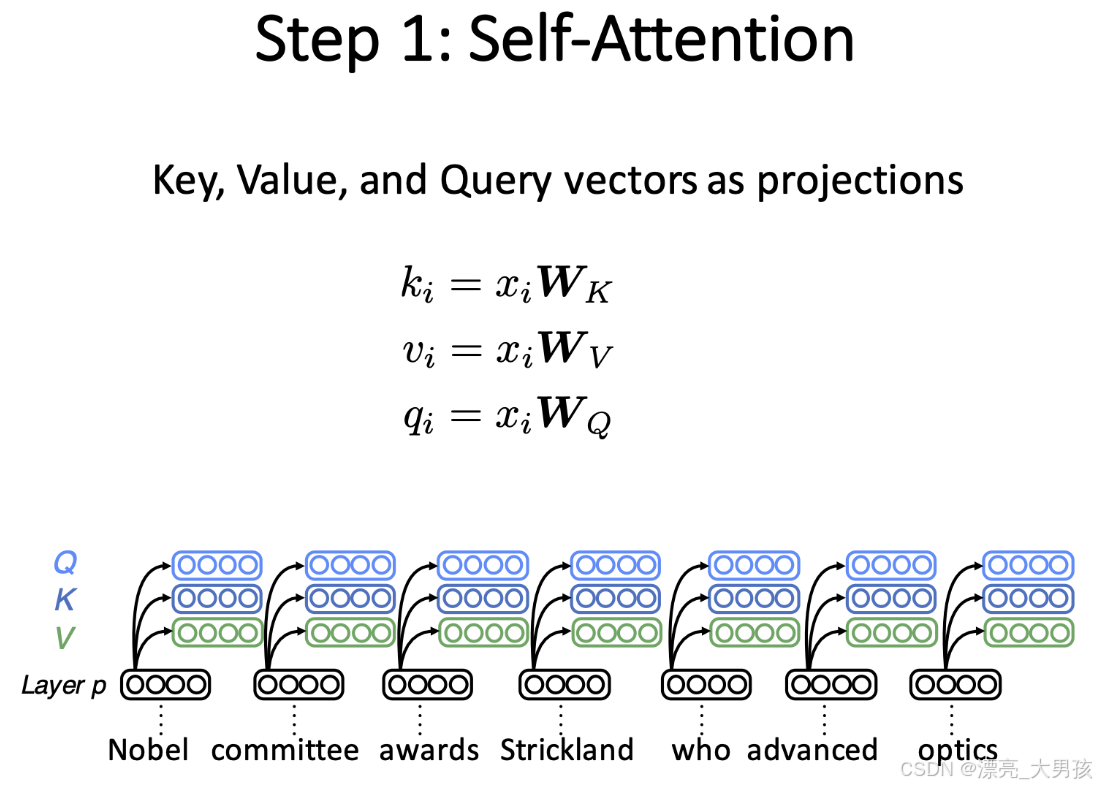 Step 1: Self-Attention

Key, Value, and Query vectors as projections

$k_i = x_i \boldsymbol{W}_K$
$v_i = x_i \boldsymbol{W}_V$
$q_i = x_i \boldsymbol{W}_Q$

Q
K
V
Layer p

Nobel committee awards Strickland who advanced optics

CSDN @漂亮_大男孩